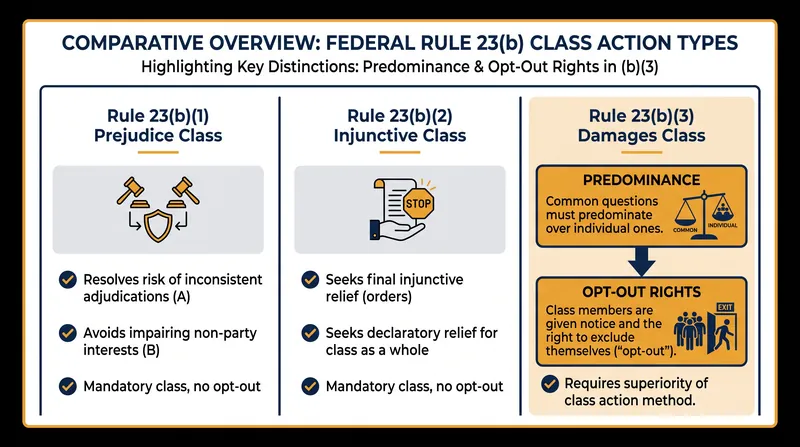 COMPARATIVE OVERVIEW: FEDERAL RULE 23(b) CLASS ACTION TYPES
Highlighting Key Distinctions: Predominance & Opt-Out Rights in (b)(3)

Rule 23(b)(1)
Prejudice Class

Resolves risk of inconsistent adjudications (A)

Avoids impairing non-party interests (B)

Mandatory class, no opt-out

Rule 23(b)(2)
Injunctive Class

STOP

Seeks final injunctive relief (orders)

Seeks declaratory relief for class as a whole

Mandatory class, no opt-out

Rule 23(b)(3)
Damages Class

PREDOMINANCE
Common questions must predominate over individual ones.
COMMON INDIVIDUAL

OPT-OUT RIGHTS
Class members are given notice and the right to exclude themselves ("opt-out").
EXIT

Requires superiority of class action method.